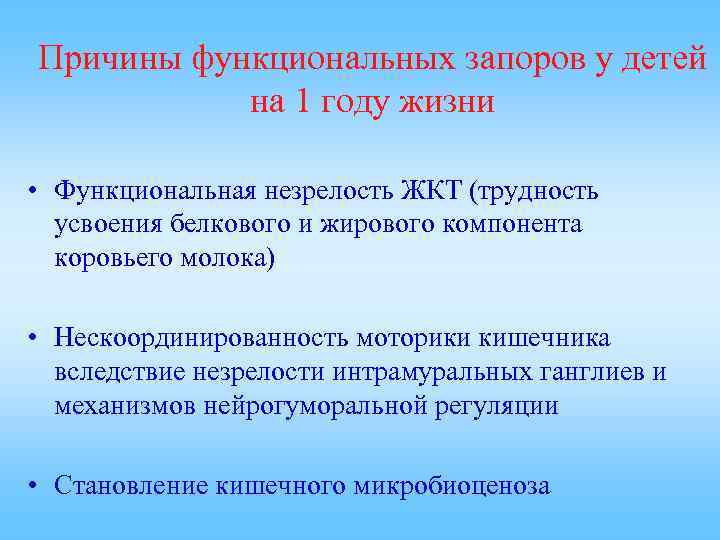 Причины функциональных запоров у детей на 1 году жизни

• Функциональная незрелость ЖКТ (трудность усвоения белкового и жирового компонента коровьего молока)

• Нескоординированность моторики кишечника вследствие незрелости интрамуральных ганглиев и механизмов нейрогуморальной регуляции

• Становление кишечного микробиоценоза